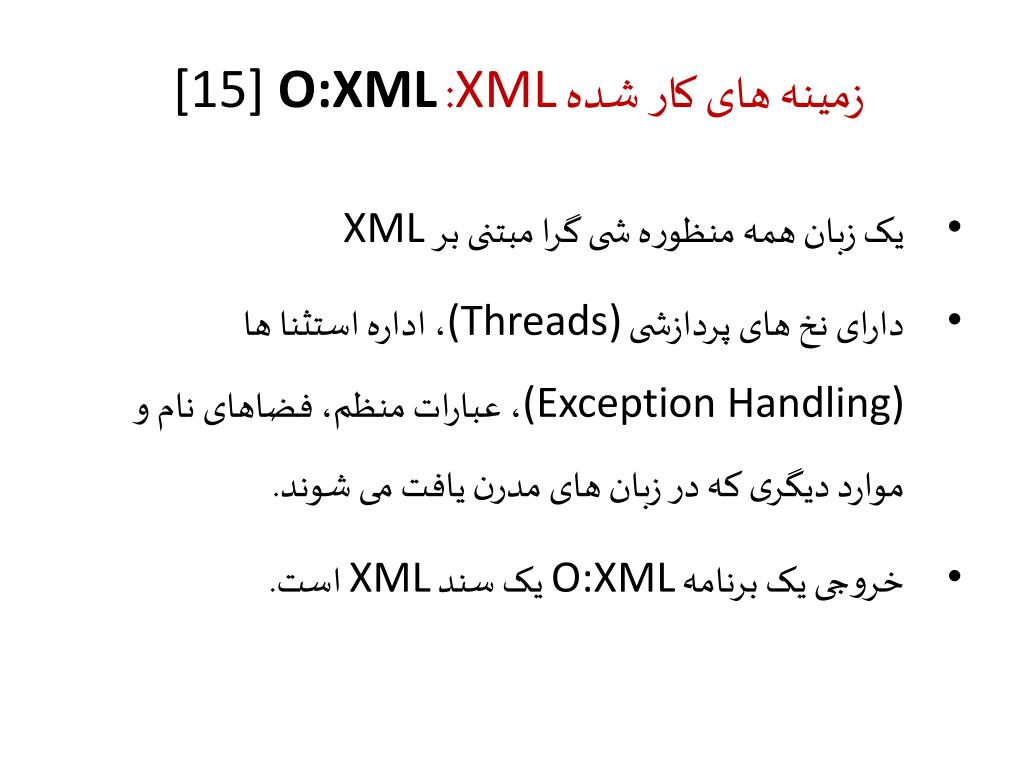 زمینه های کار شده XML: O:XML [15]

• یک زبان همه منظوره شی گرا مبتنی بر XML

• دارای نخ های پردازشی (Threads)، اداره استثنا ها (Exception Handling)، عبارات منظم، فضاهای نام و موارد دیگری که در زبان های مدرن یافت می شوند.

• خروجی یک برنامه O:XML یک سند XML است.